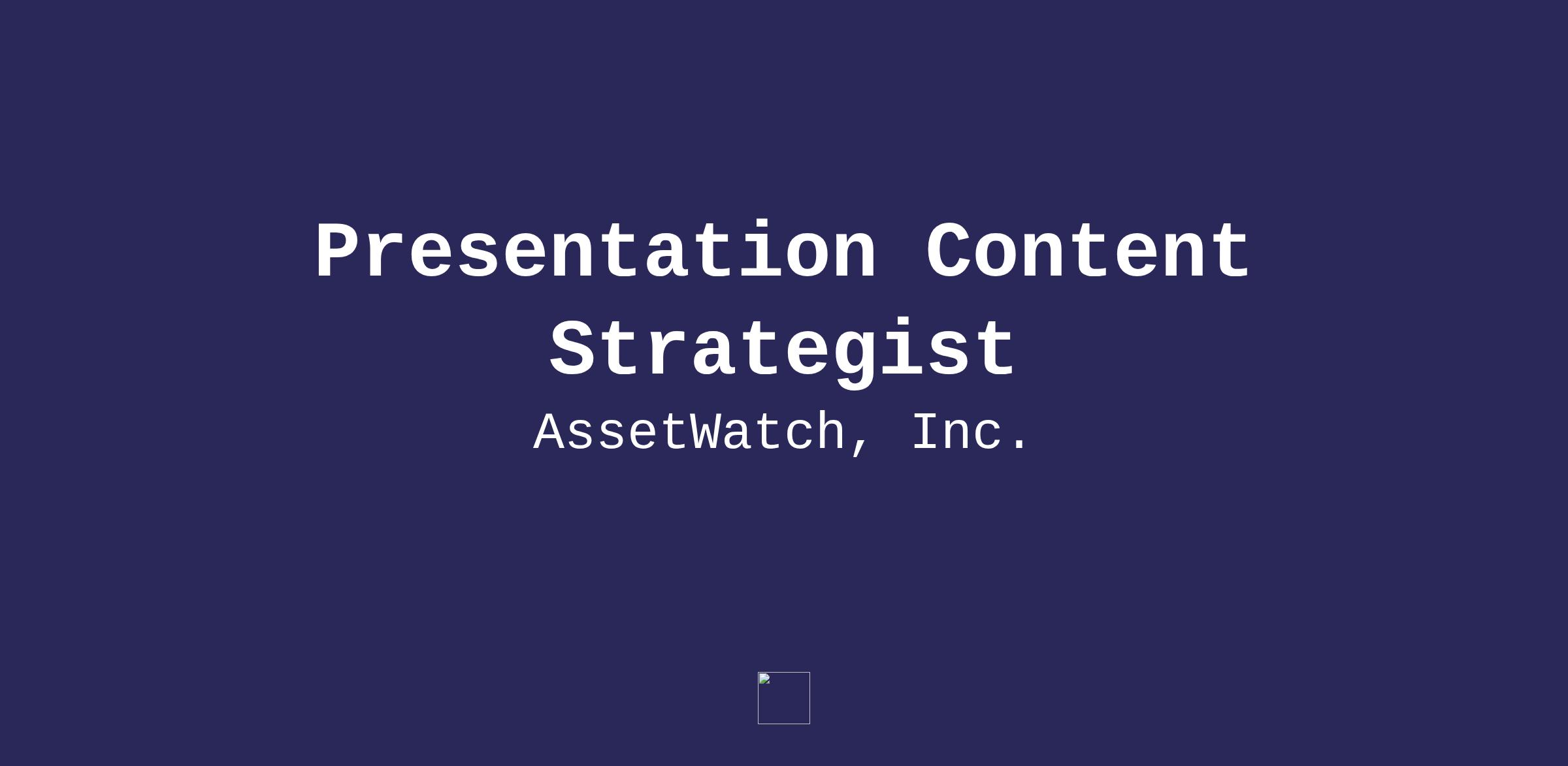 Presentation Content Strategist

AssetWatch, Inc.